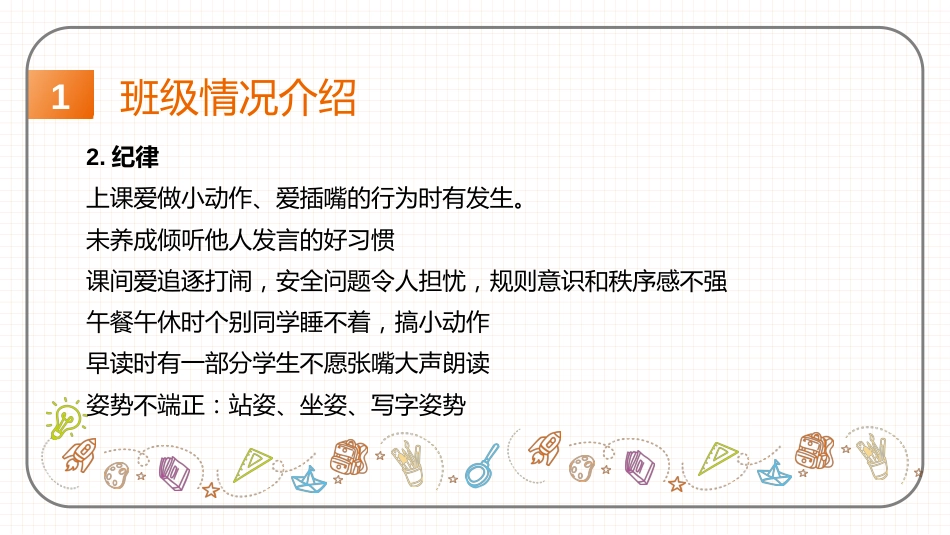 1 班级情况介绍

2. 纪律

上课爱做小动作、爱插嘴的行为时有发生。

未养成倾听他人发言的好习惯

课间爱追逐打闹，安全问题令人担忧，规则意识和秩序感不强

午餐午休时个别同学睡不着，搞小动作

早读时有一部分学生不愿张嘴大声朗读

姿势不端正：站姿、坐姿、写字姿势